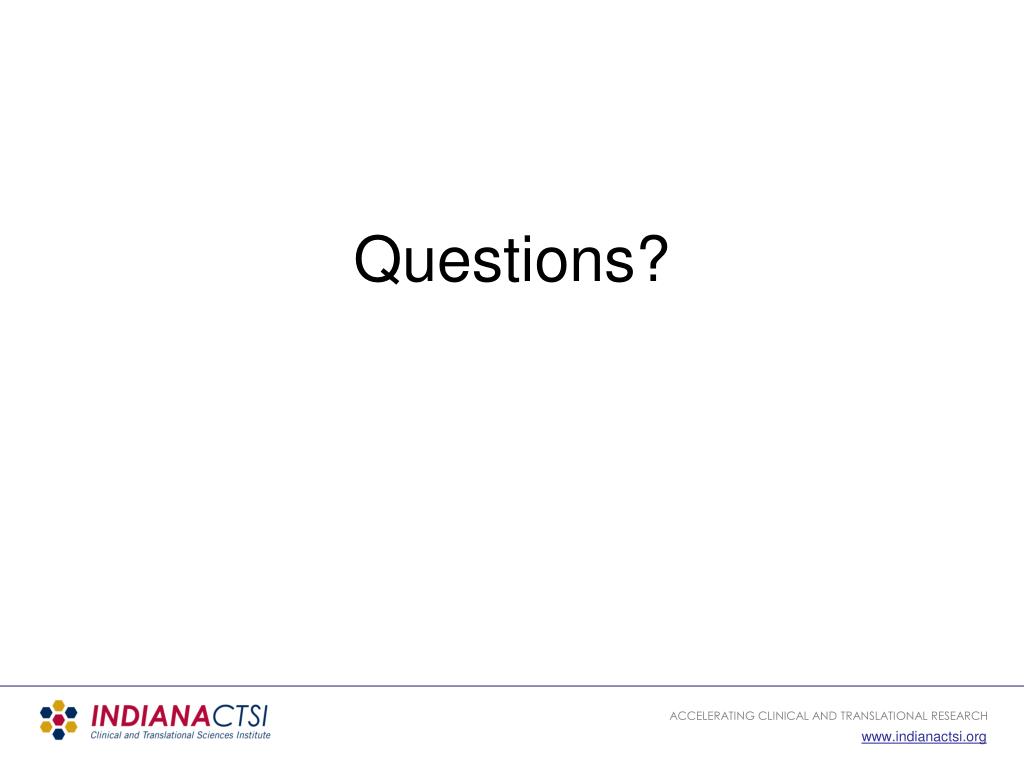 Questions?

INDIANACTSI
Clinical and Translational Sciences Institute

ACCELERATING CLINICAL AND TRANSLATIONAL RESEARCH
www.indianactsi.org